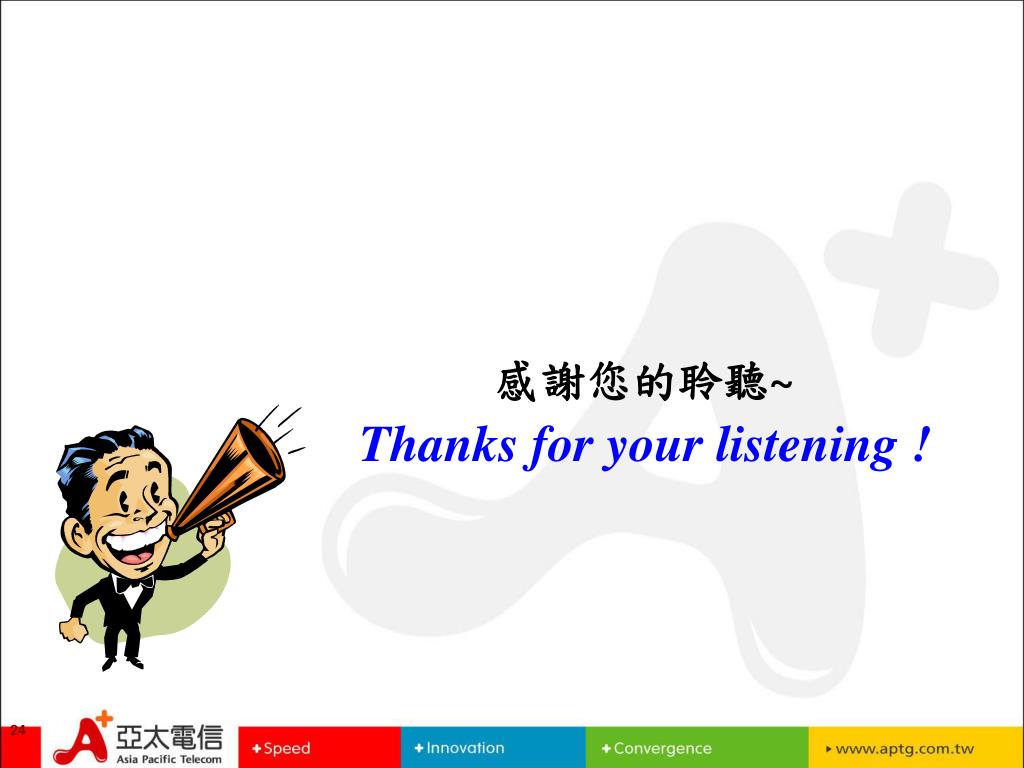 感謝您的聆聽~
Thanks for your listening !

24

亞太電信
Asia Pacific Telecom

+Speed

+Innovation

+Convergence

www.aptg.com.tw